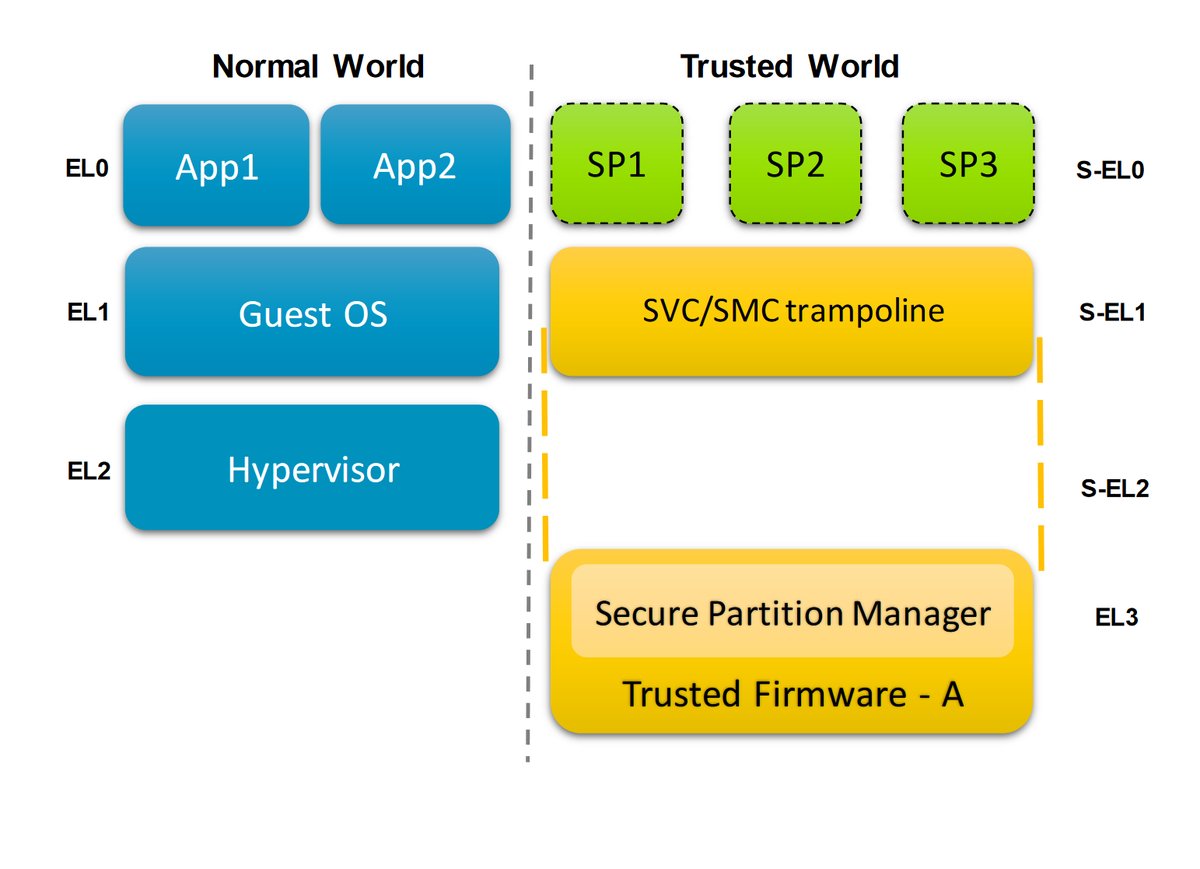 Normal World

Trusted World

EL0

App1

App2

SP1

SP2

SP3

S-EL0

EL1

Guest OS

SVC/SMC trampoline

S-EL1

EL2

Hypervisor

S-EL2

Secure Partition Manager

Trusted Firmware - A

EL3